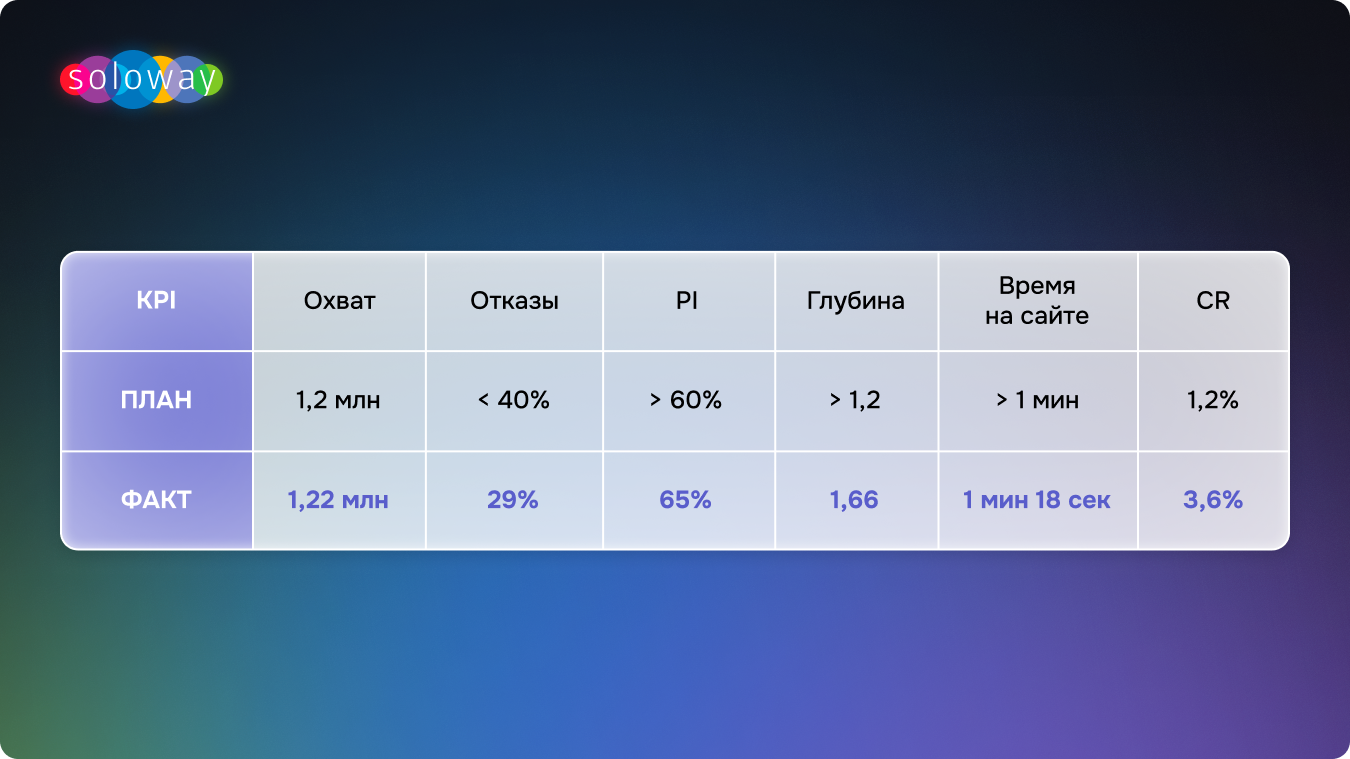 soloway

| KPI | Охват | Отказы | PI | Глубина | Время на сайте | CR |
|---|---|---|---|---|---|---|
| ПЛАН | 1,2 млн | < 40% | > 60% | > 1,2 | > 1 мин | 1,2% |
| ФАКТ | 1,22 млн | 29% | 65% | 1,66 | 1 мин 18 сек | 3,6% |